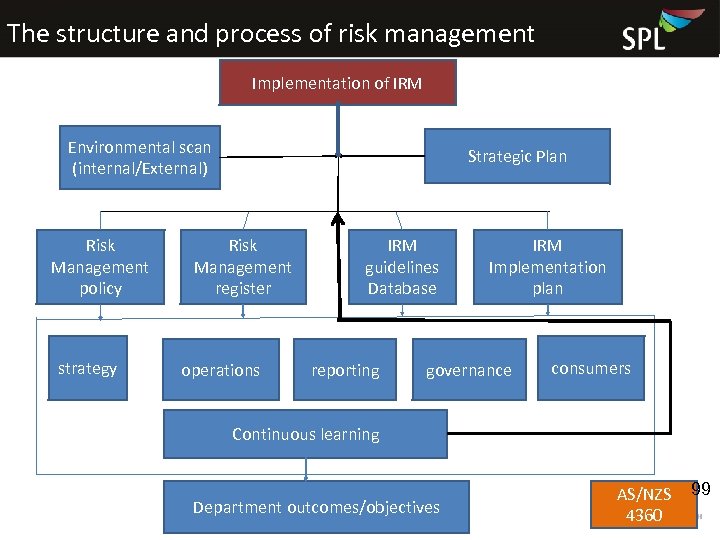 The structure and process of risk management

SPL

Implementation of IRM

Environmental scan (internal/External)

Strategic Plan

Risk Management policy

Risk Management register

IRM guidelines Database

IRM Implementation plan

strategy

operations

reporting

governance

consumers

Continuous learning

Department outcomes/objectives

AS/NZS 4360

99